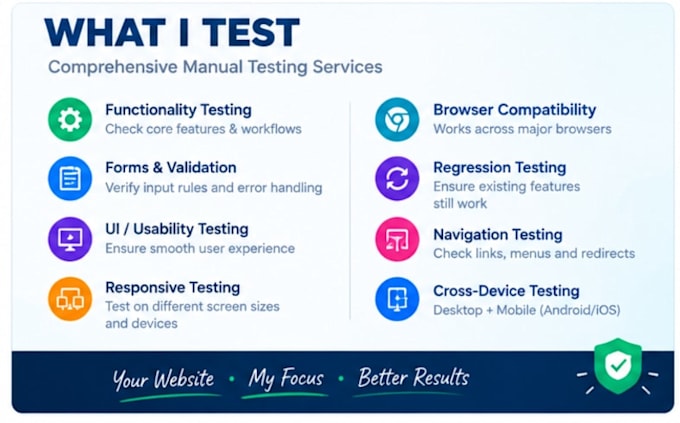 WHAT I TEST

Comprehensive Manual Testing Services

Functionality Testing
Check core features & workflows

Forms & Validation
Verify input rules and error handling

UI / Usability Testing
Ensure smooth user experience

Responsive Testing
Test on different screen sizes and devices

Browser Compatibility
Works across major browsers

Regression Testing
Ensure existing features still work

Navigation Testing
Check links, menus and redirects

Cross-Device Testing
Desktop + Mobile (Android/iOS)

Your Website • My Focus • Better Results